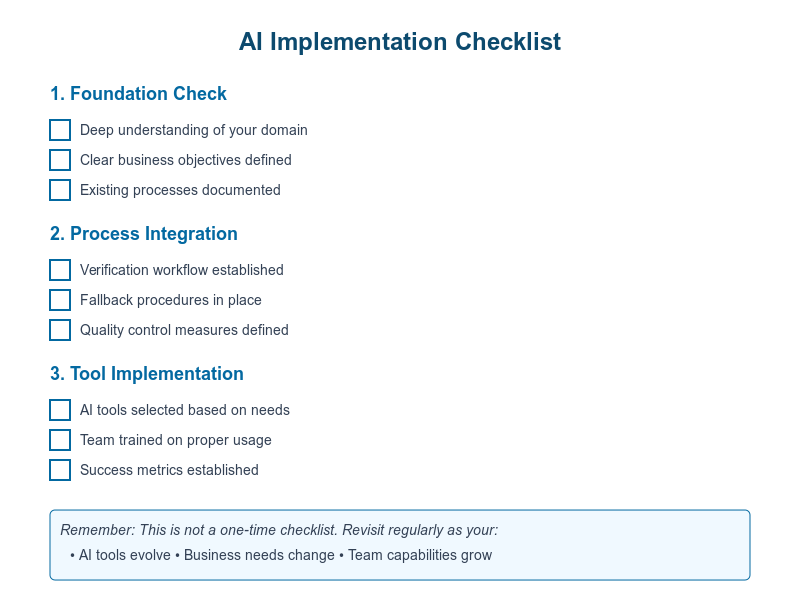 AI Implementation Checklist

1. Foundation Check

Deep understanding of your domain

Clear business objectives defined

Existing processes documented

2. Process Integration

Verification workflow established

Fallback procedures in place

Quality control measures defined

3. Tool Implementation

AI tools selected based on needs

Team trained on proper usage

Success metrics established

Remember: This is not a one-time checklist. Revisit regularly as your:

• AI tools evolve • Business needs change • Team capabilities grow